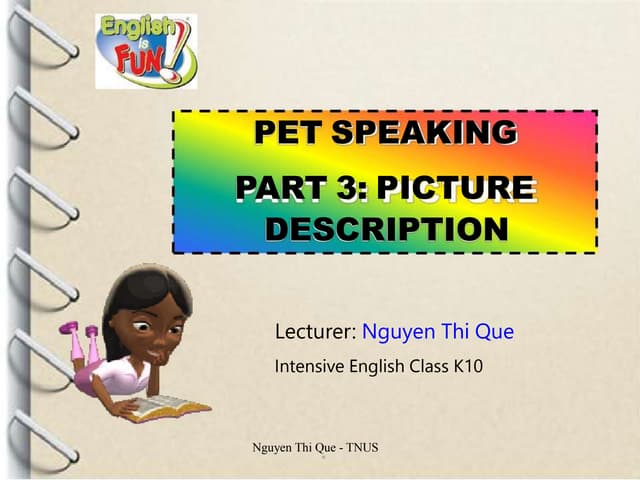 English is FUN!

PET SPEAKING

PART 3: PICTURE DESCRIPTION

Lecturer: Nguyen Thi Que

Intensive English Class K10

Nguyen Thi Que - TNUS